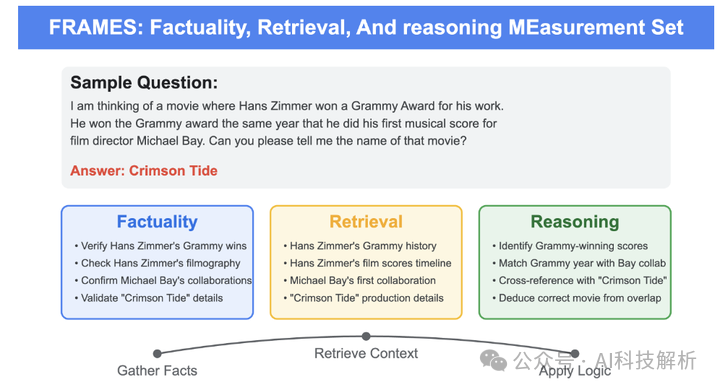 FRAMES: Factuality, Retrieval, And reasoning MEasurement Set

Sample Question:
I am thinking of a movie where Hans Zimmer won a Grammy Award for his work. He won the Grammy award the same year that he did his first musical score for film director Michael Bay. Can you please tell me the name of that movie?

Answer: Crimson Tide

Factuality
• Verify Hans Zimmer's Grammy wins
• Check Hans Zimmer's filmography
• Confirm Michael Bay's collaborations
• Validate "Crimson Tide" details

Retrieval
• Hans Zimmer's Grammy history
• Hans Zimmer's film scores timeline
• Michael Bay's first collaboration
• "Crimson Tide" production details

Reasoning
• Identify Grammy-winning scores
• Match Grammy year with Bay collab
• Cross-reference with "Crimson Tide"
• Deduce correct movie from overlap

Gather Facts
Retrieve Context
Apply Logic

公众号 · AI科技解析